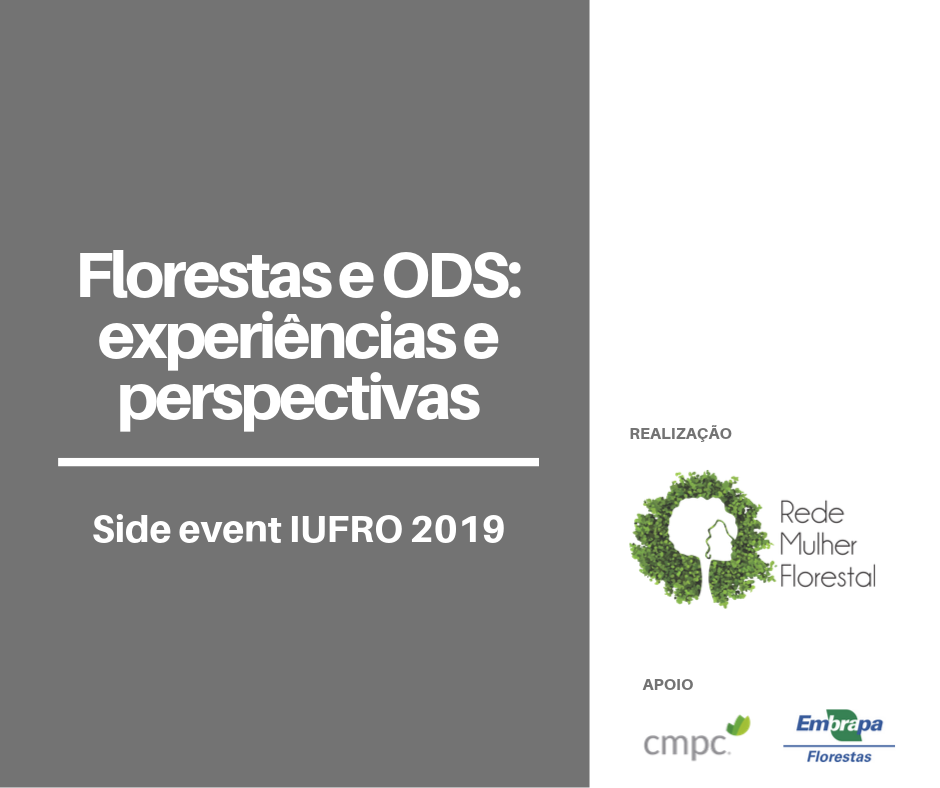 Florestas e ODS: experiências e perspectivas

Side event IUFRO 2019

REALIZAÇÃO

Rede Mulher Florestal

APOIO

cmpc

Embrapa
Florestas